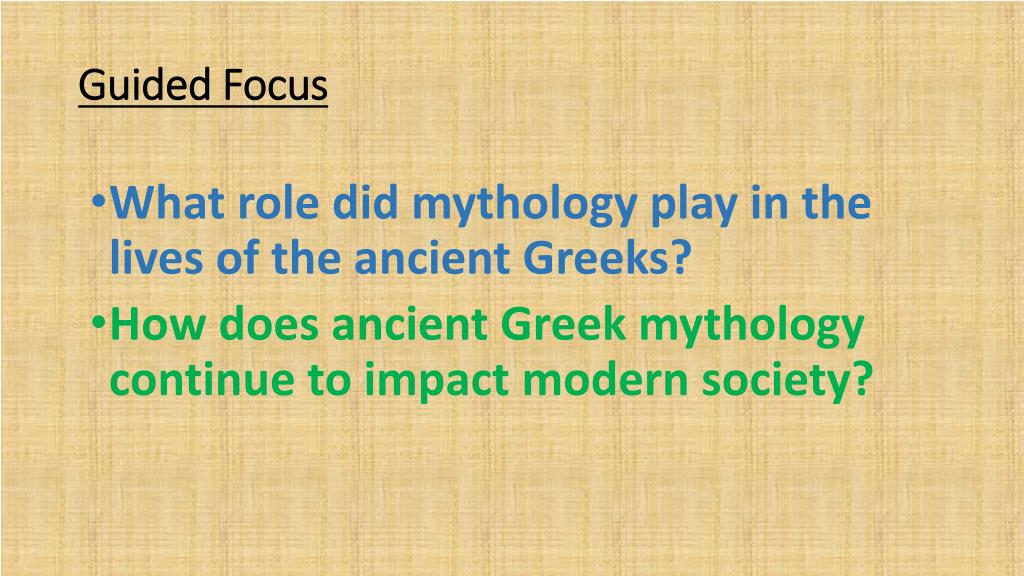 Guided Focus

• What role did mythology play in the lives of the ancient Greeks?
• How does ancient Greek mythology continue to impact modern society?